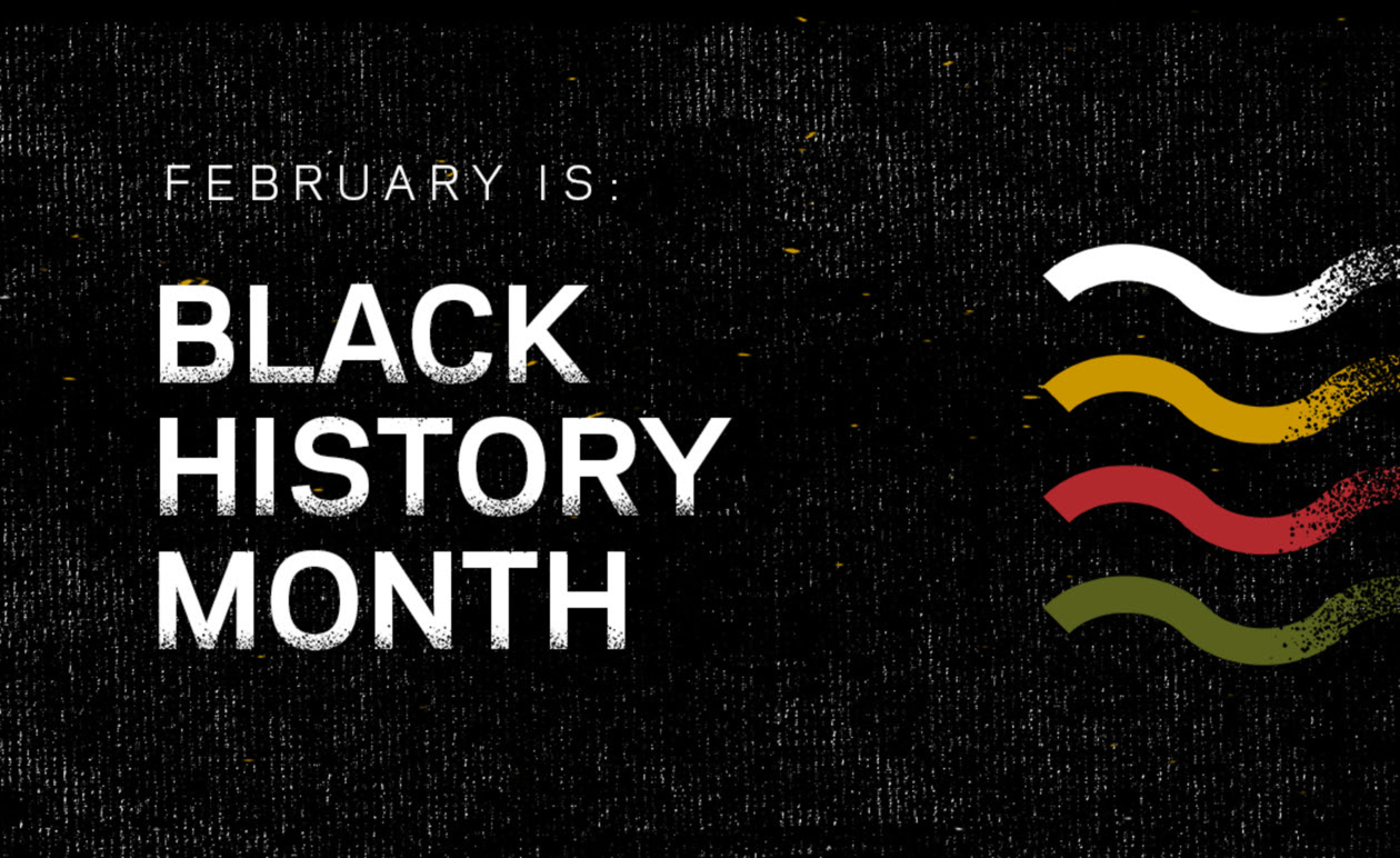 FEBRUARY IS:

BLACK HISTORY MONTH